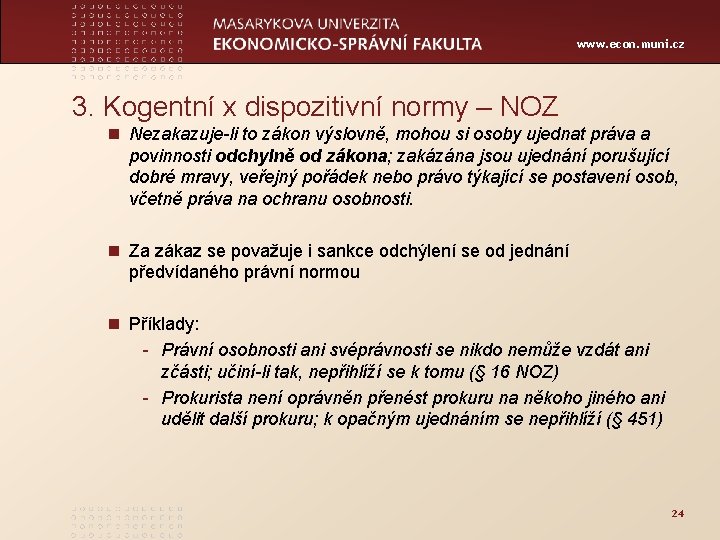 MASARYKOVA UNIVERZITA
EKONOMICKO-SPRÁVNÍ FAKULTA

www.econ.muni.cz

3. Kogentní x dispozitivní normy – NOZ

Nezakazuje-li to zákon výslovně, mohou si osoby ujednat práva a povinnosti odchylně od zákona; zakázána jsou ujednání porušující dobré mravy, veřejný pořádek nebo právo týkající se postavení osob, včetně práva na ochranu osobnosti.

Za zákaz se považuje i sankce odchýlení se od jednání předvídaného právní normou

Příklady:

- Právní osobnosti ani svéprávnosti se nikdo nemůže vzdát ani zčásti; učiní-li tak, nepřihlíží se k tomu (§ 16 NOZ)
- Prokurista není oprávněn přenést prokuru na někoho jiného ani udělit další prokuru; k opačným ujednáním se nepřihlíží (§ 451)

24